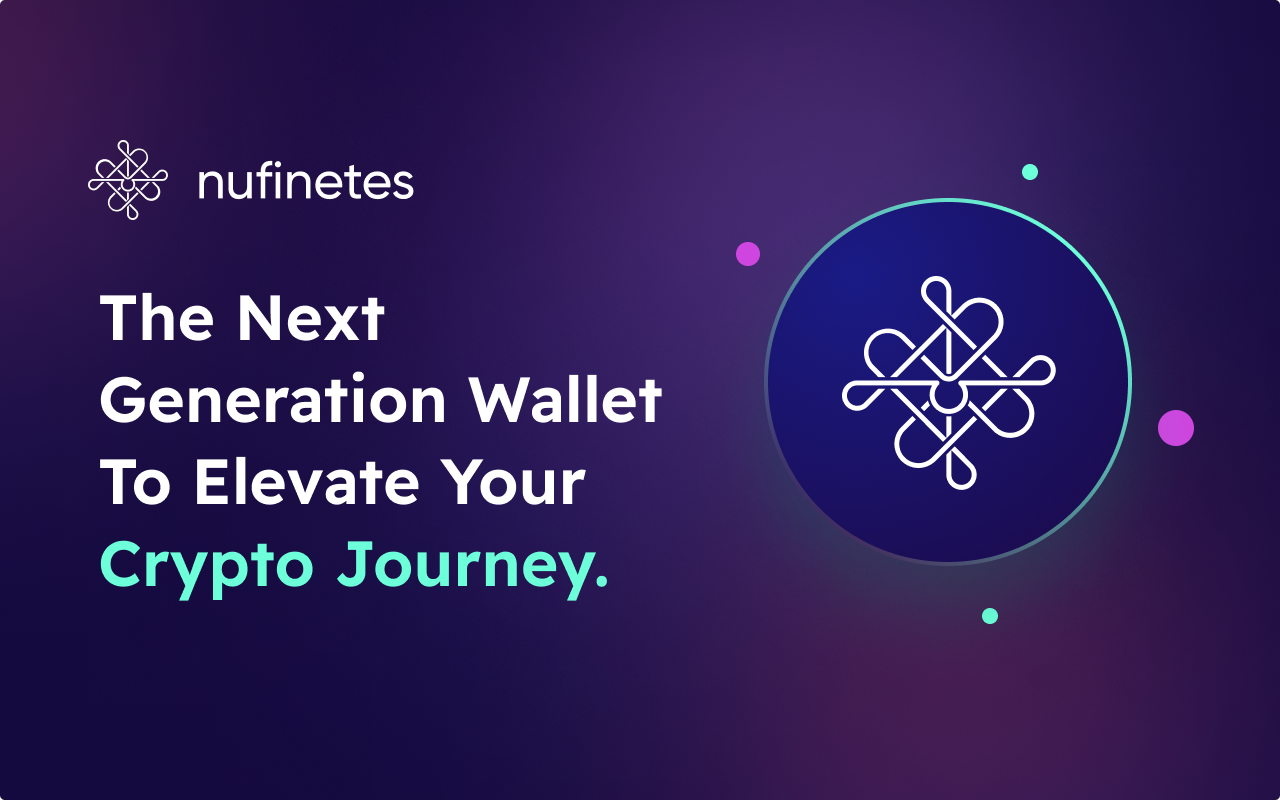 nufinetes

The Next Generation Wallet To Elevate Your Crypto Journey.